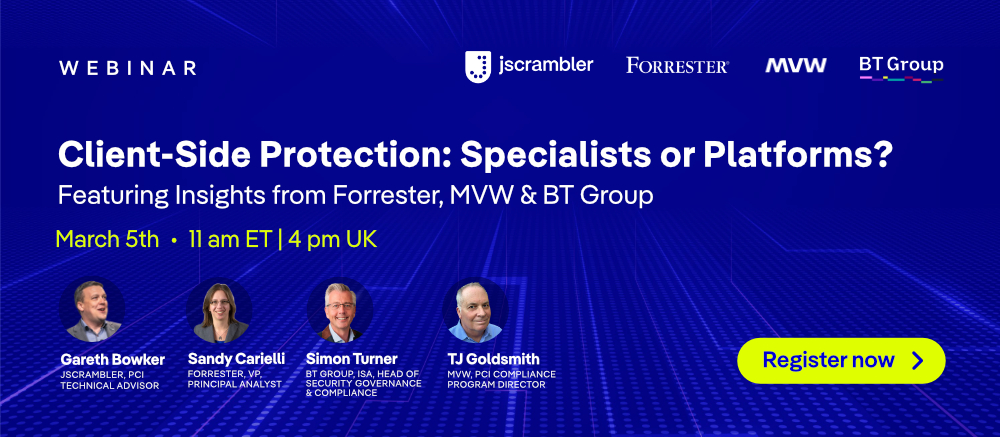 WEBINAR

jscrambler FORRESTER® MVW BT Group

Client-Side Protection: Specialists or Platforms?

Featuring Insights from Forrester, MVW & BT Group

March 5th • 11 am ET | 4 pm UK

Gareth Bowker
JSCRAMBLER, PCI TECHNICAL ADVISOR

Sandy Carielli
FORRESTER, VP, PRINCIPAL ANALYST

Simon Turner
BT GROUP, ISA, HEAD OF SECURITY GOVERNANCE & COMPLIANCE

TJ Goldsmith
MVW, PCI COMPLIANCE PROGRAM DIRECTOR

Register now